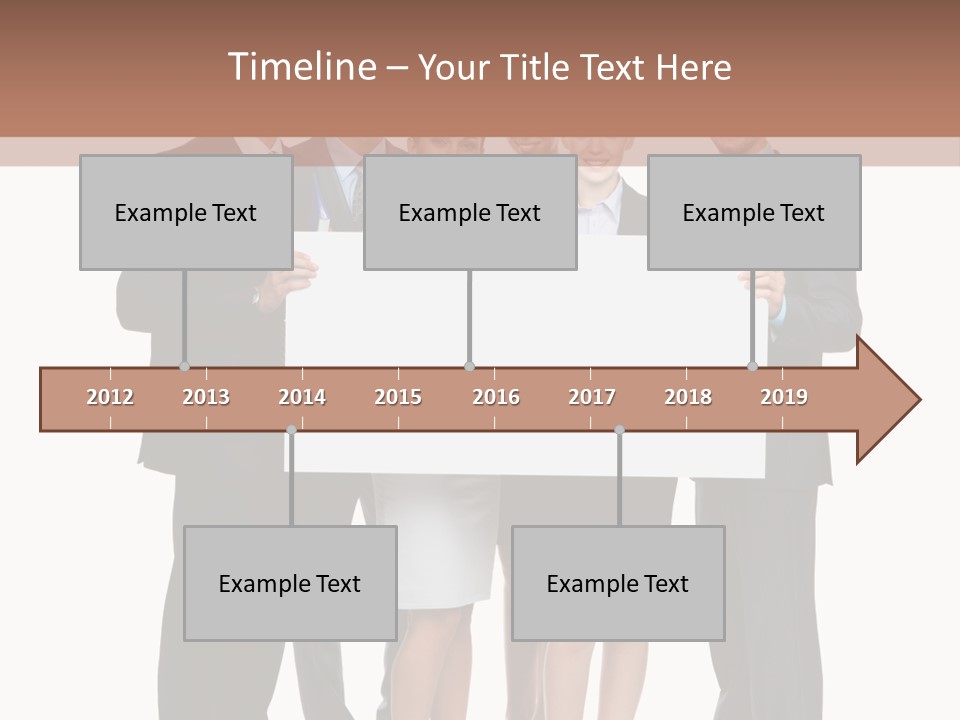 Timeline – Your Title Text Here

Example Text

Example Text

Example Text

2012 2013 2014 2015 2016 2017 2018 2019

Example Text

Example Text